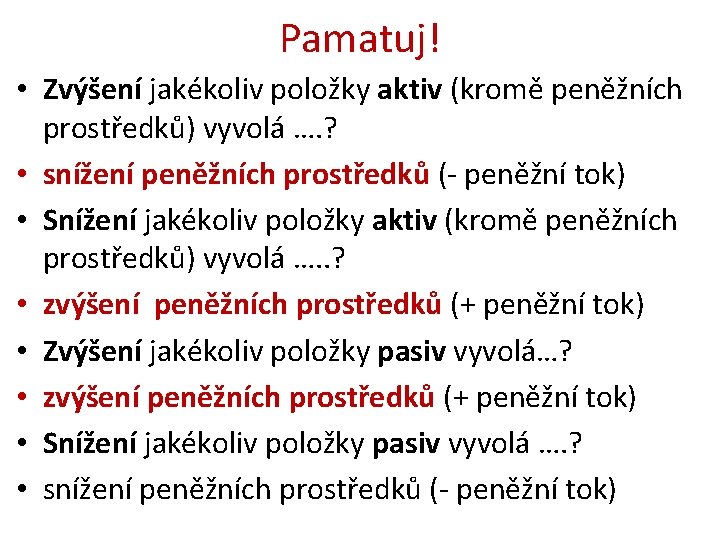 Pamatuj!

• Zvýšení jakékoliv položky aktiv (kromě peněžních prostředků) vyvolá ….?
• snížení peněžních prostředků (- peněžní tok)
• Snížení jakékoliv položky aktiv (kromě peněžních prostředků) vyvolá …..?
• zvýšení peněžních prostředků (+ peněžní tok)
• Zvýšení jakékoliv položky pasiv vyvolá…?
• zvýšení peněžních prostředků (+ peněžní tok)
• Snížení jakékoliv položky pasiv vyvolá ….?
• snížení peněžních prostředků (- peněžní tok)